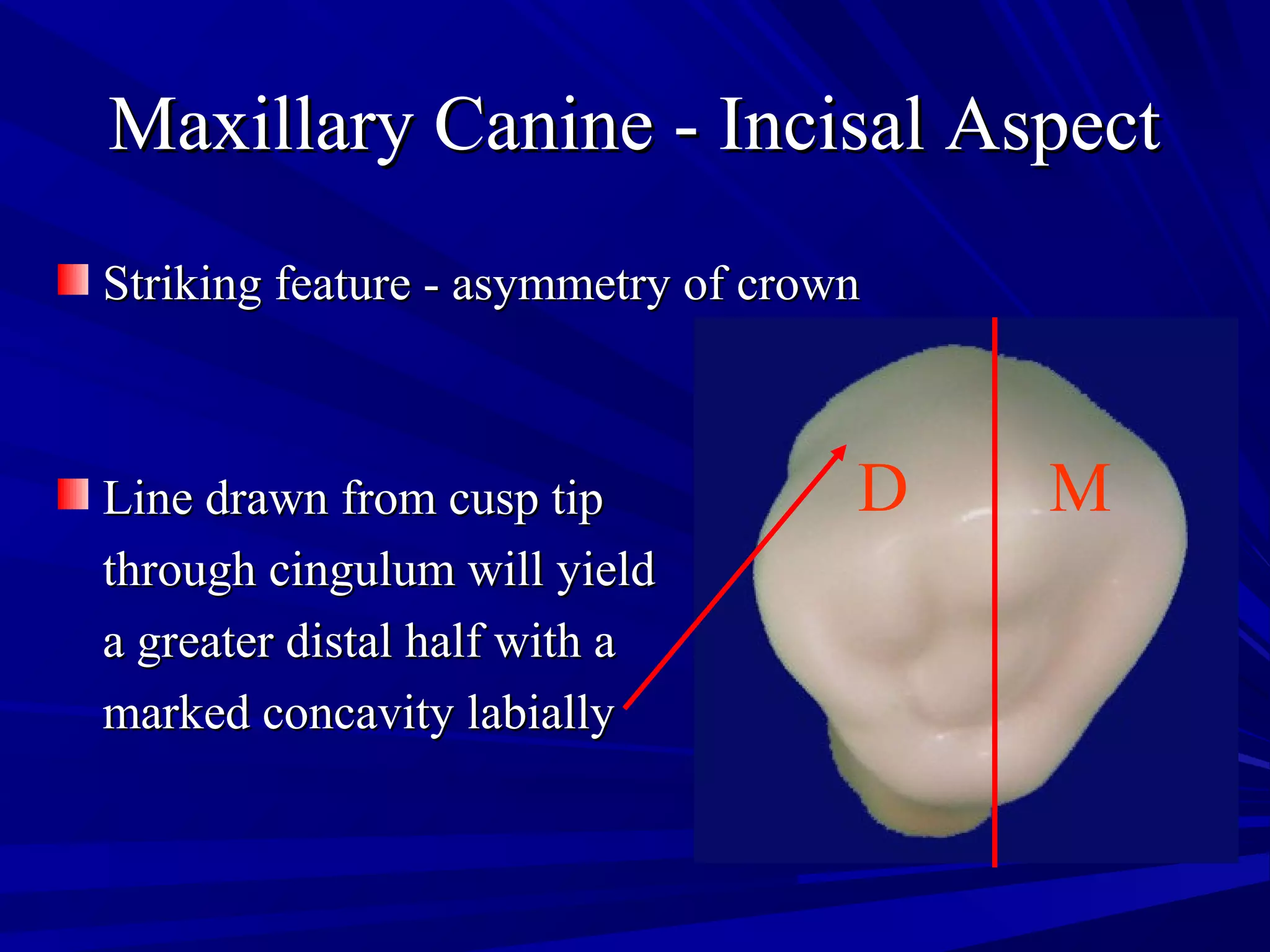 Maxillary Canine - Incisal Aspect

Striking feature - asymmetry of crown

Line drawn from cusp tip through cingulum will yield a greater distal half with a marked concavity labially

D

M